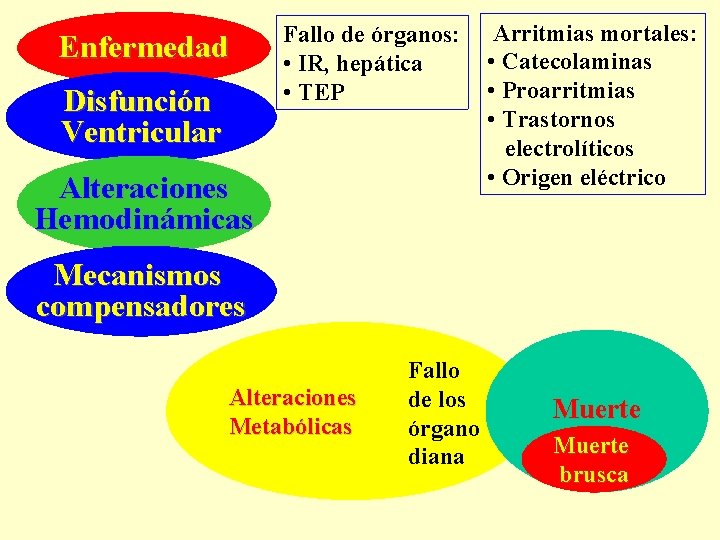 Enfermedad

Disfunción Ventricular

Alteraciones Hemodinámicas

Mecanismos compensadores

Fallo de órganos:
• IR, hepática
• TEP

Arritmias mortales:
• Catecolaminas
• Proarritmias
• Trastornos electrolíticos
• Origen eléctrico

Alteraciones Metabólicas

Fallo de los órgano diana

Muerte

Muerte brusca